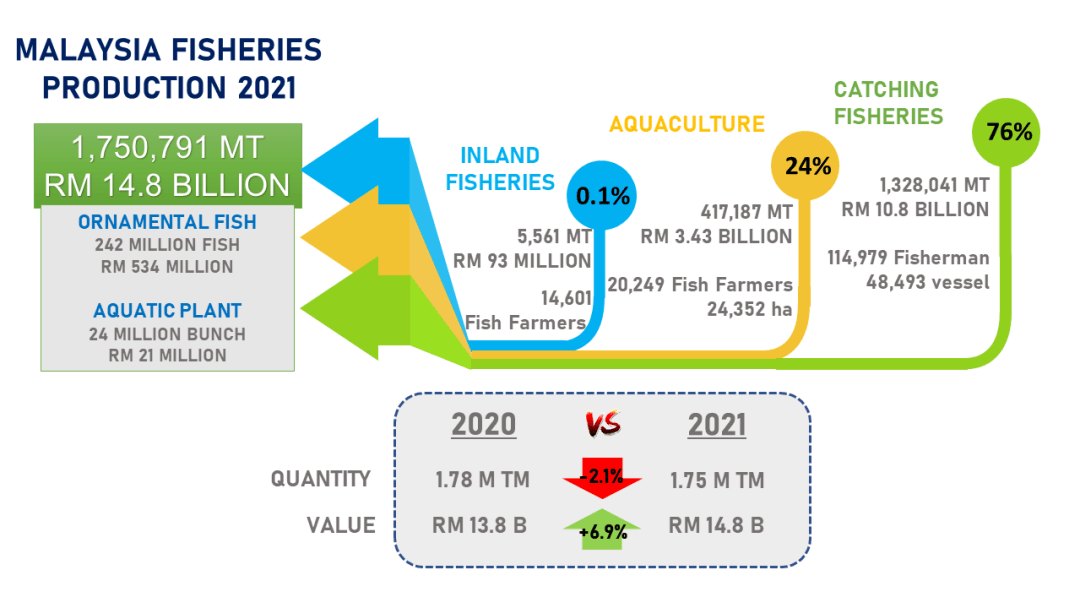 MALAYSIA FISHERIES PRODUCTION 2021

1,750,791 MT
RM 14.8 BILLION

ORNAMENTAL FISH
242 MILLION FISH
RM 534 MILLION

AQUATIC PLANT
24 MILLION BUNCH
RM 21 MILLION

INLAND FISHERIES
0.1%
5,561 MT
RM 93 MILLION
14,601 Fish Farmers

AQUACULTURE
24%
417,187 MT
RM 3.43 BILLION
20,249 Fish Farmers
24,352 ha

CATCHING FISHERIES
76%
1,328,041 MT
RM 10.8 BILLION
114,979 Fisherman
48,493 vessel

| | 2020 | VS | 2021 |
|---|---|---|---|
| QUANTITY | 1.78 M TM | -2.1% | 1.75 M TM |
| VALUE | RM 13.8 B | +6.9% | RM 14.8 B |